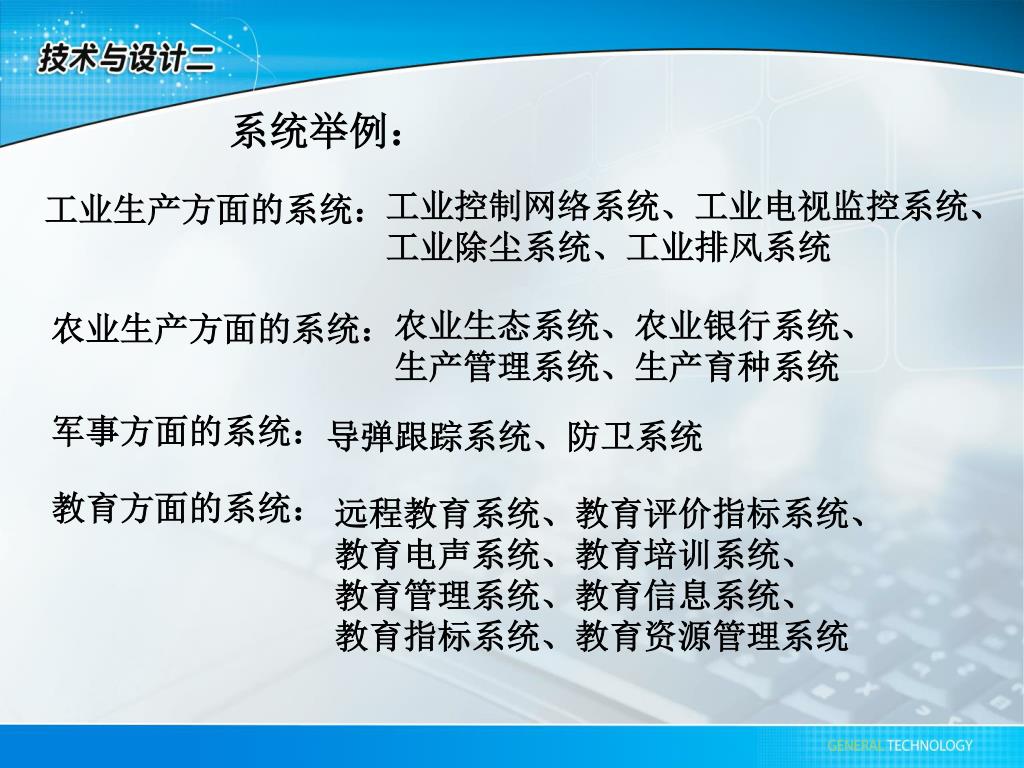 技术与设计二

系统举例：

工业生产方面的系统：工业控制网络系统、工业电视监控系统、工业除尘系统、工业排风系统

农业生产方面的系统：农业生态系统、农业银行系统、生产管理系统、生产育种系统

军事方面的系统：导弹跟踪系统、防卫系统

教育方面的系统：远程教育系统、教育评价指标系统、教育电声系统、教育培训系统、教育管理系统、教育信息系统、教育指标系统、教育资源管理系统

GENERAL TECHNOLOGY